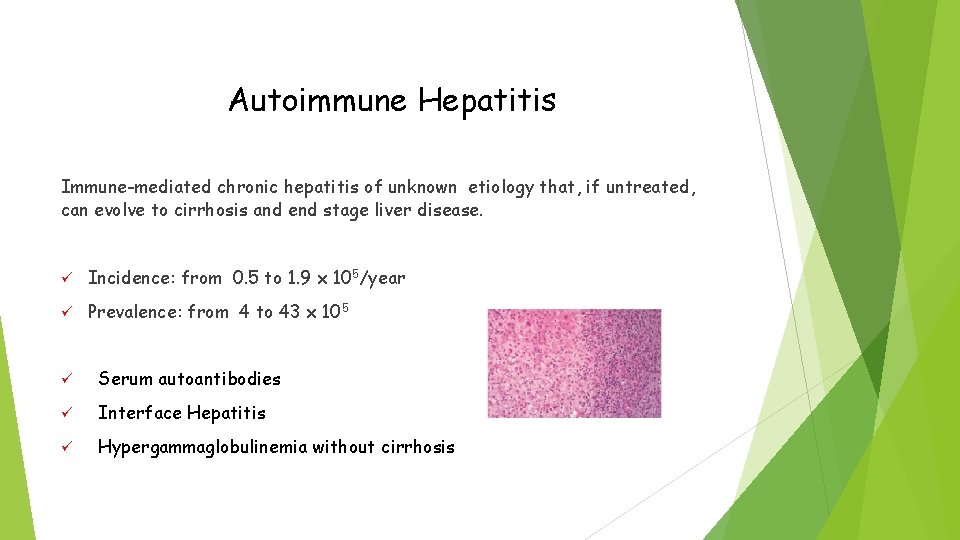 Autoimmune Hepatitis

Immune-mediated chronic hepatitis of unknown etiology that, if untreated, can evolve to cirrhosis and end stage liver disease.

✓ Incidence: from 0.5 to 1.9 x $10^5$/year
✓ Prevalence: from 4 to 43 x $10^5$

✓ Serum autoantibodies
✓ Interface Hepatitis
✓ Hypergammaglobulinemia without cirrhosis